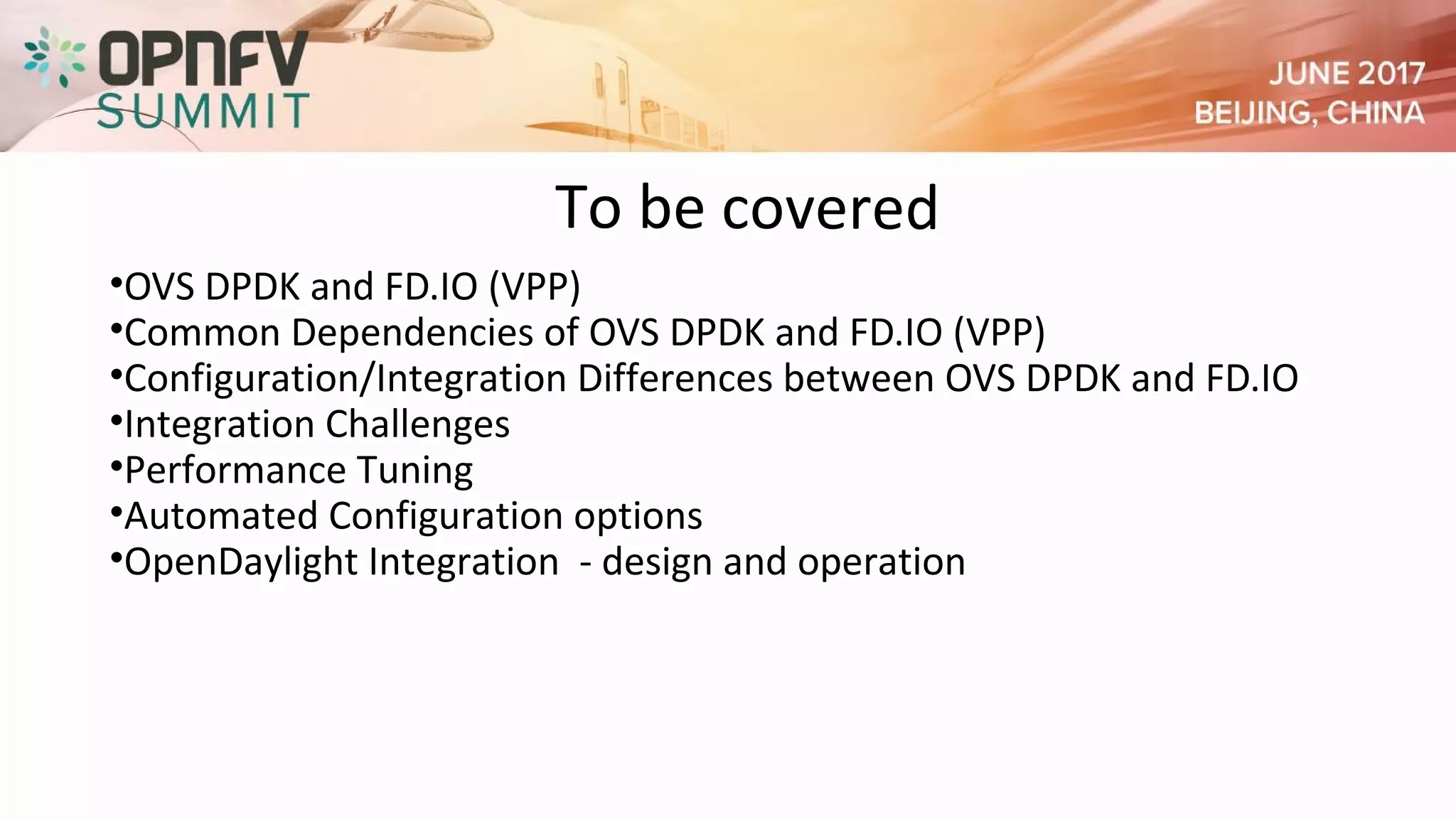 OPNFV SUMMIT

JUNE 2017
BEIJING, CHINA

To be covered

•OVS DPDK and FD.IO (VPP)
•Common Dependencies of OVS DPDK and FD.IO (VPP)
•Configuration/Integration Differences between OVS DPDK and FD.IO
•Integration Challenges
•Performance Tuning
•Automated Configuration options
•OpenDaylight Integration - design and operation